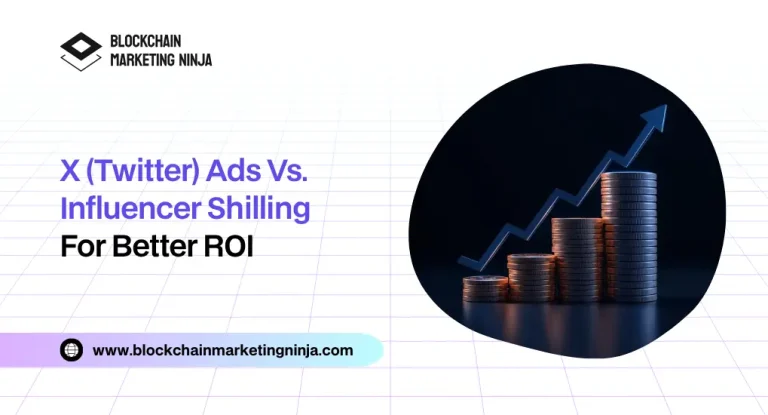 BLOCKCHAIN
MARKETING NINJA

X (Twitter) Ads Vs.
Influencer Shilling
For Better ROI

www.blockchainmarketingninja.com